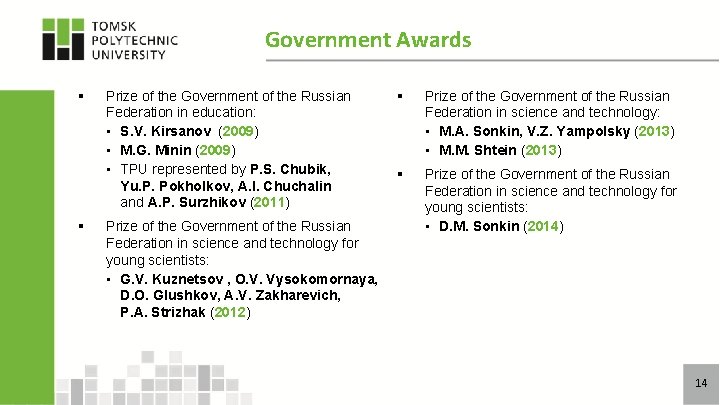 TOMSK POLYTECHNIC UNIVERSITY

Government Awards

▪ Prize of the Government of the Russian Federation in education:
▪ S.V. Kirsanov (2009)
▪ M.G. Minin (2009)
▪ TPU represented by P.S. Chubik, Yu.P. Pokholkov, A.I. Chuchalin and A.P. Surzhikov (2011)

▪ Prize of the Government of the Russian Federation in science and technology for young scientists:
▪ G.V. Kuznetsov , O.V. Vysokomornaya, D.O. Glushkov, A.V. Zakharevich, P.A. Strizhak (2012)

▪ Prize of the Government of the Russian Federation in science and technology:
▪ M.A. Sonkin, V.Z. Yampolsky (2013)
▪ M.M. Shtein (2013)

▪ Prize of the Government of the Russian Federation in science and technology for young scientists:
▪ D.M. Sonkin (2014)

14